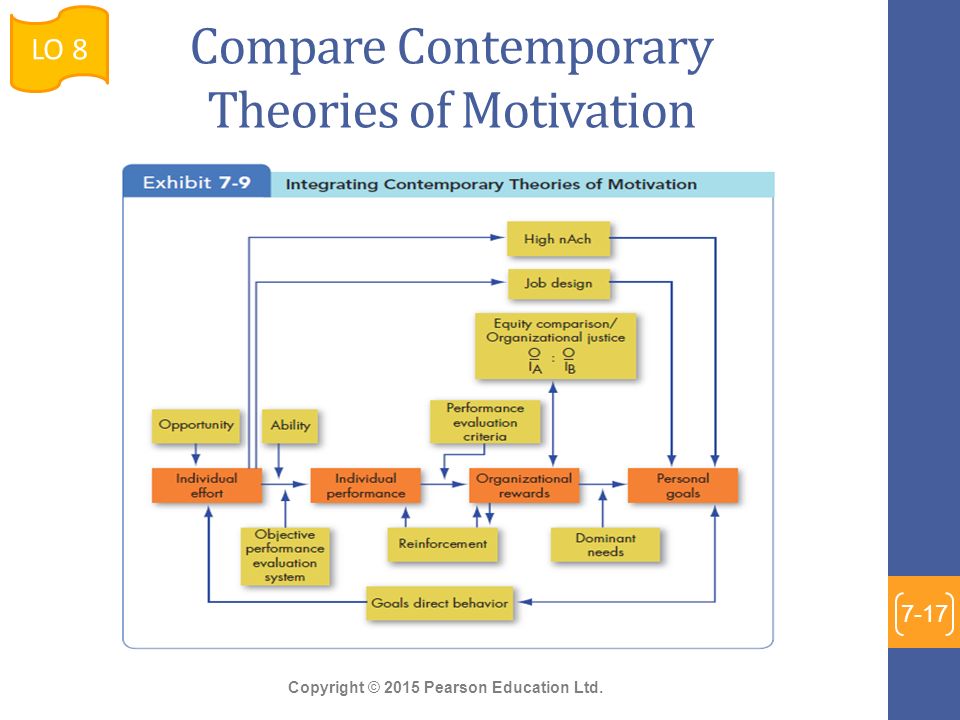 LO 8

Compare Contemporary Theories of Motivation

Exhibit 7-9 Integrating Contemporary Theories of Motivation

High nAch

Job design

Equity comparison/ Organizational justice

$\frac{O}{I_A} : \frac{O}{I_B}$

Opportunity

Ability

Performance evaluation criteria

Individual effort

Individual performance

Organizational rewards

Personal goals

Objective performance evaluation system

Reinforcement

Dominant needs

Goals direct behavior

7-17

Copyright © 2015 Pearson Education Ltd.